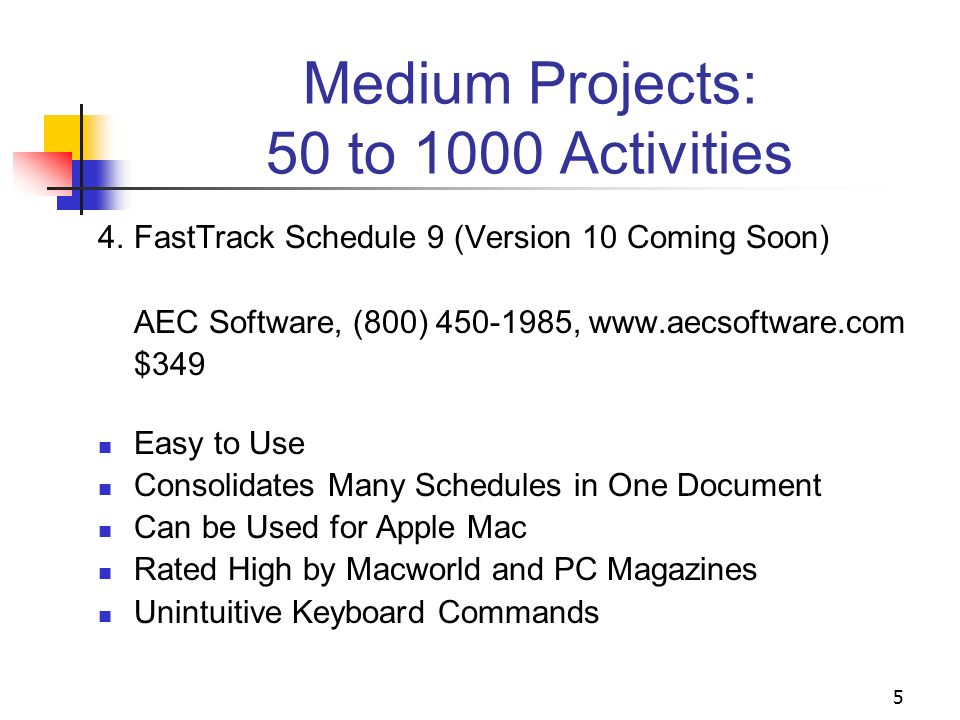 Medium Projects:
50 to 1000 Activities

4. FastTrack Schedule 9 (Version 10 Coming Soon)

AEC Software, (800) 450-1985, www.aecsoftware.com
$349

- Easy to Use
- Consolidates Many Schedules in One Document
- Can be Used for Apple Mac
- Rated High by Macworld and PC Magazines
- Unintuitive Keyboard Commands

5